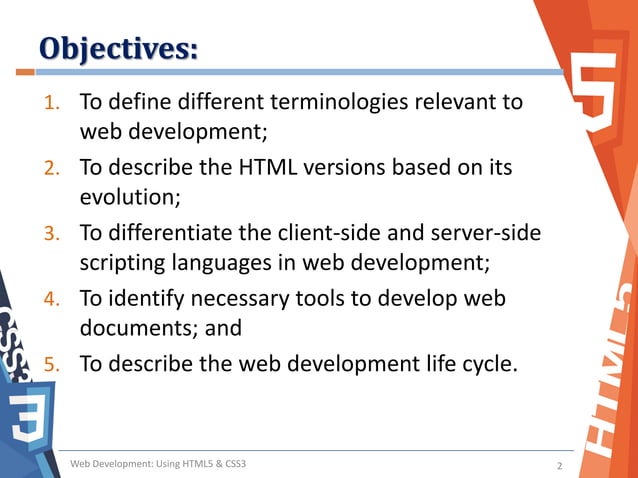 Objectives:

1. To define different terminologies relevant to web development;
2. To describe the HTML versions based on its evolution;
3. To differentiate the client-side and server-side scripting languages in web development;
4. To identify necessary tools to develop web documents; and
5. To describe the web development life cycle.

5

HTML5

CSS3

3

Web Development: Using HTML5 & CSS3

2